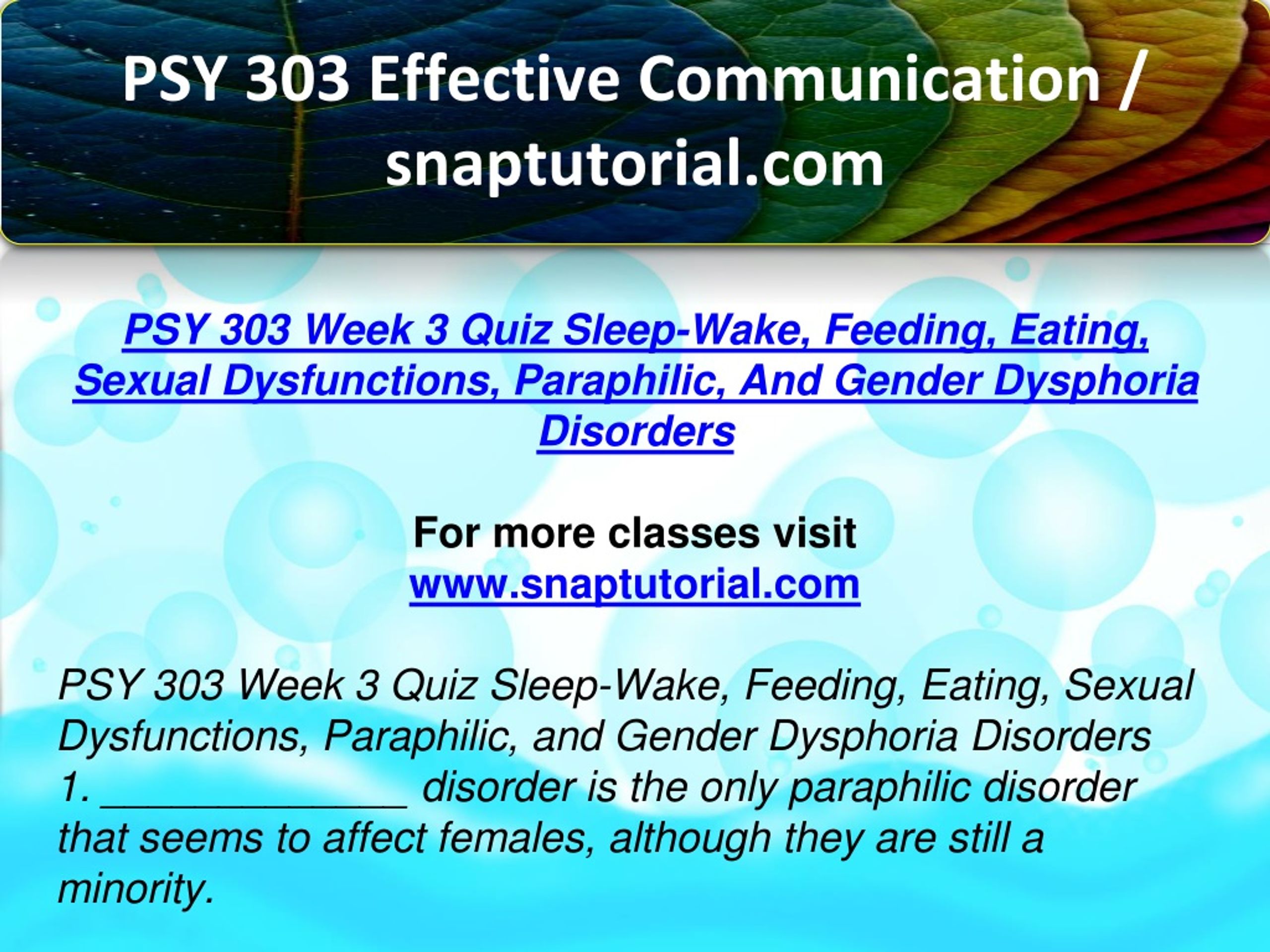 PSY 303 Effective Communication / snaptutorial.com

PSY 303 Week 3 Quiz Sleep-Wake, Feeding, Eating, Sexual Dysfunctions, Paraphilic, And Gender Dysphoria Disorders

For more classes visit
www.snaptutorial.com

PSY 303 Week 3 Quiz Sleep-Wake, Feeding, Eating, Sexual Dysfunctions, Paraphilic, and Gender Dysphoria Disorders
1. _____________ disorder is the only paraphilic disorder that seems to affect females, although they are still a minority.